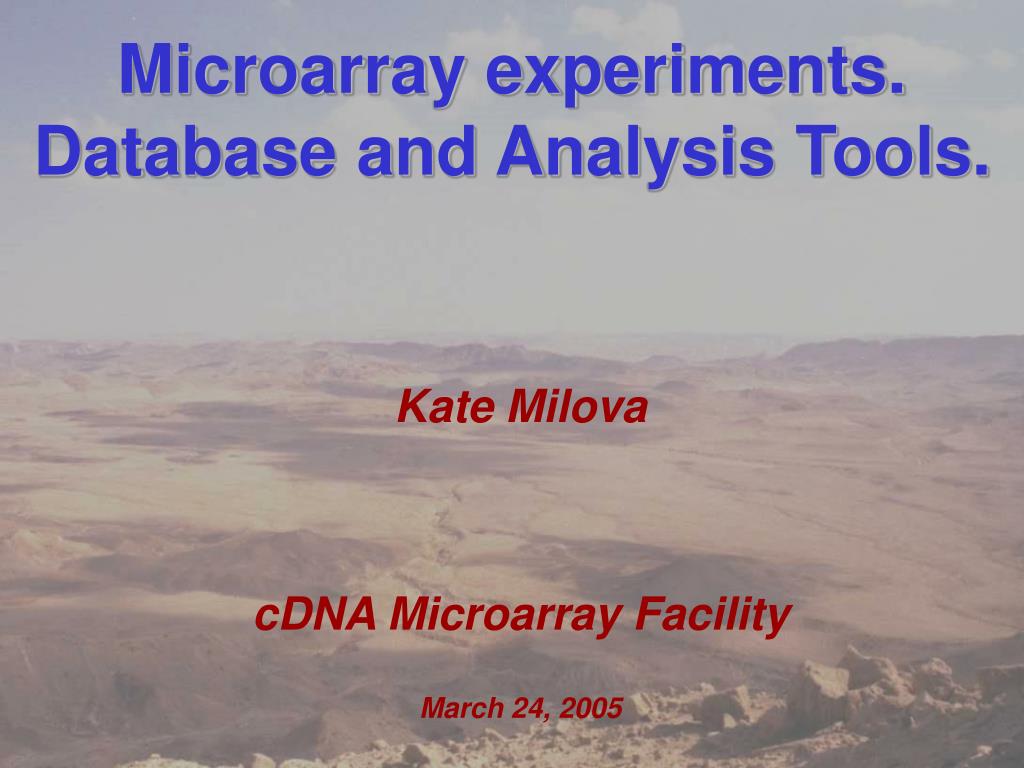 Microarray experiments.
Database and Analysis Tools.

Kate Milova

cDNA Microarray Facility

March 24, 2005